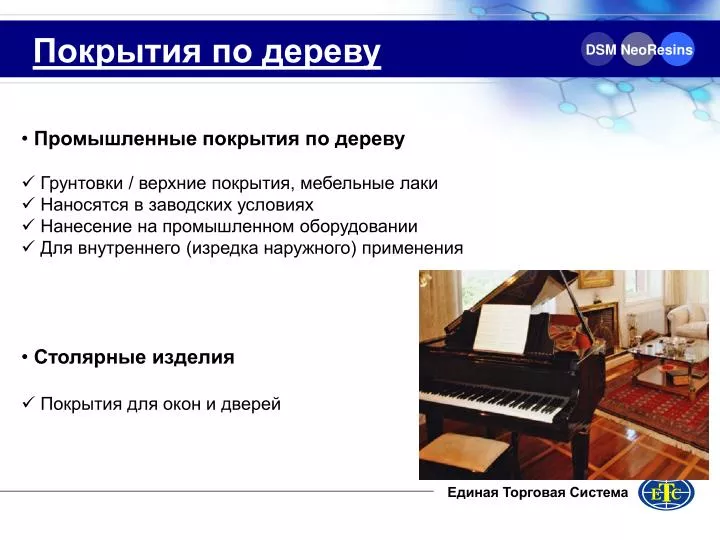 Покрытия по дереву

DSM NeoResins

• Промышленные покрытия по дереву

✓ Грунтовки / верхние покрытия, мебельные лаки
✓ Наносятся в заводских условиях
✓ Нанесение на промышленном оборудовании
✓ Для внутреннего (изредка наружного) применения

• Столярные изделия

✓ Покрытия для окон и дверей

Единая Торговая Система

ЕТС